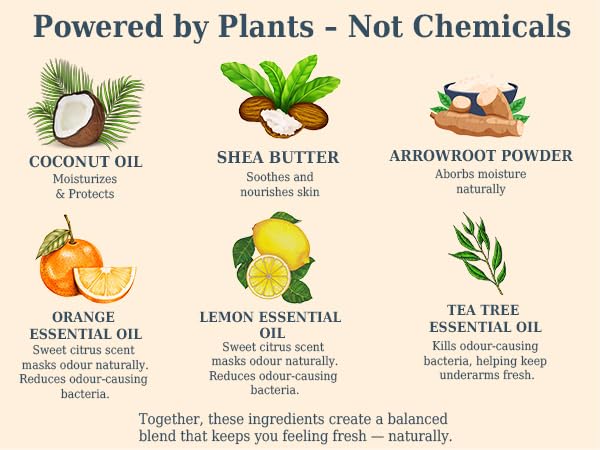 Powered by Plants – Not Chemicals

COCONUT OIL
Moisturizes & Protects

SHEA BUTTER
Soothes and nourishes skin

ARROWROOT POWDER
Aborbs moisture naturally

ORANGE ESSENTIAL OIL
Sweet citrus scent masks odour naturally. Reduces odour-causing bacteria.

LEMON ESSENTIAL OIL
Sweet citrus scent masks odour naturally. Reduces odour-causing bacteria.

TEA TREE ESSENTIAL OIL
Kills odour-causing bacteria, helping keep underarms fresh.

Together, these ingredients create a balanced blend that keeps you feeling fresh — naturally.